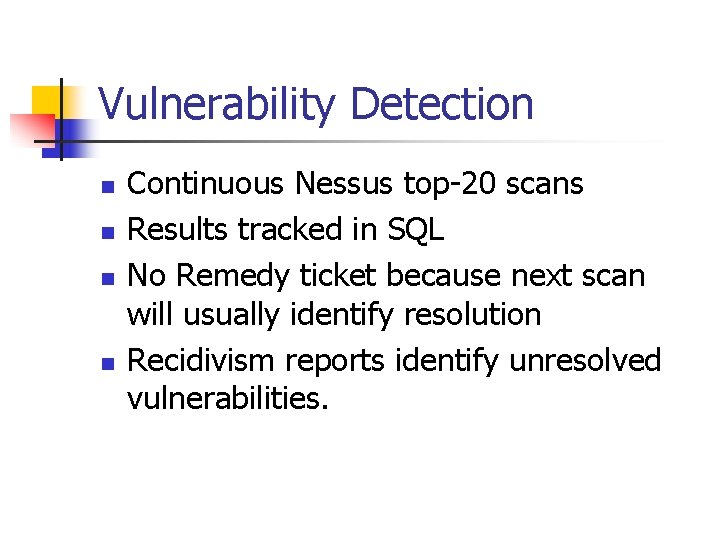 Vulnerability Detection

- Continuous Nessus top-20 scans
- Results tracked in SQL
- No Remedy ticket because next scan will usually identify resolution
- Recidivism reports identify unresolved vulnerabilities.